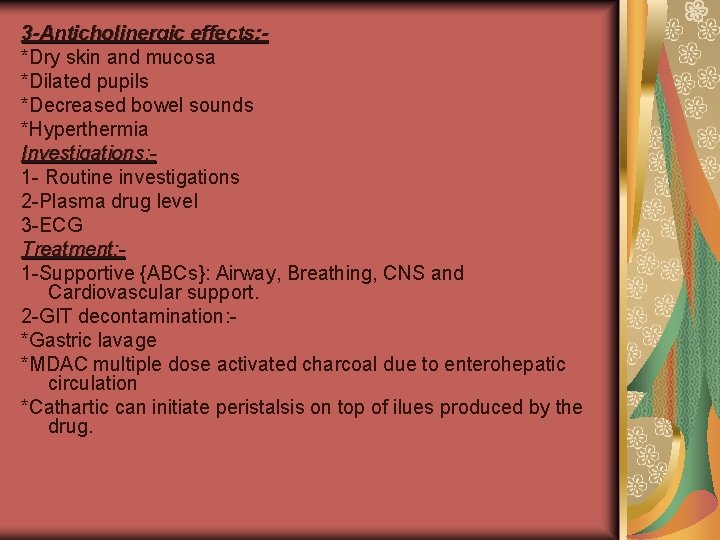 3-Anticholinergic effects:-
*Dry skin and mucosa
*Dilated pupils
*Decreased bowel sounds
*Hyperthermia
Investigations:-
1- Routine investigations
2-Plasma drug level
3-ECG
Treatment:-
1-Supportive {ABCs}: Airway, Breathing, CNS and Cardiovascular support.
2-GIT decontamination:-
*Gastric lavage
*MDAC multiple dose activated charcoal due to enterohepatic circulation
*Cathartic can initiate peristalsis on top of ilues produced by the drug.